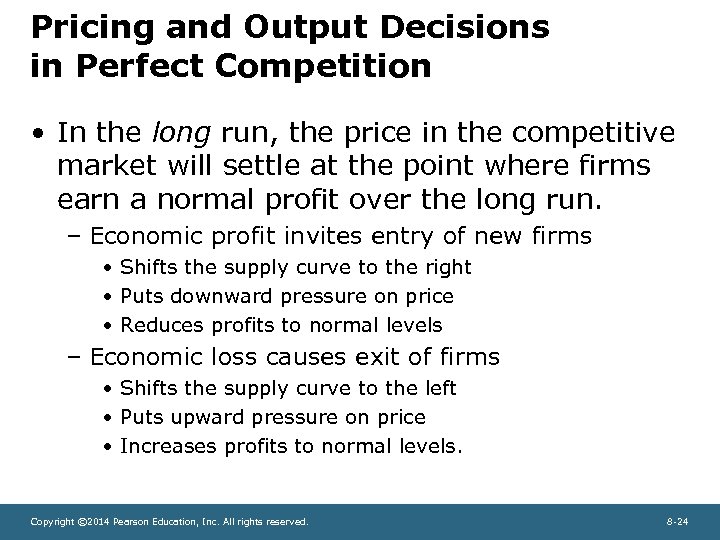 Pricing and Output Decisions in Perfect Competition

• In the long run, the price in the competitive market will settle at the point where firms earn a normal profit over the long run.
– Economic profit invites entry of new firms
• Shifts the supply curve to the right
• Puts downward pressure on price
• Reduces profits to normal levels
– Economic loss causes exit of firms
• Shifts the supply curve to the left
• Puts upward pressure on price
• Increases profits to normal levels.

Copyright ©2014 Pearson Education, Inc. All rights reserved.

8-24